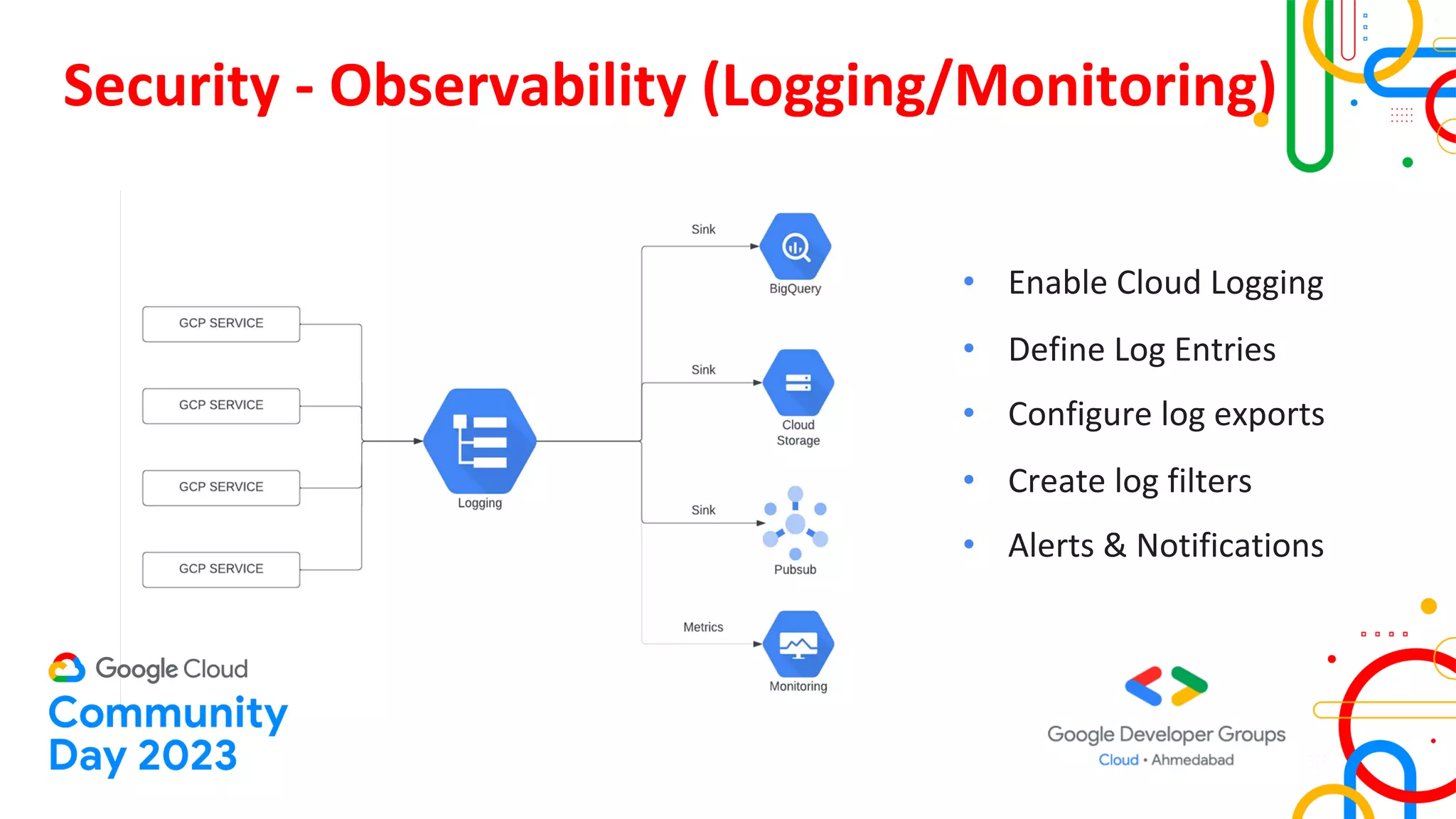 Security - Observability (Logging/Monitoring)

GCP SERVICE

GCP SERVICE

GCP SERVICE

GCP SERVICE

Logging

Sink

BigQuery

Sink

Cloud Storage

Sink

Pubsub

Metrics

Monitoring

- Enable Cloud Logging
- Define Log Entries
- Configure log exports
- Create log filters
- Alerts & Notifications

Google Cloud
Community
Day 2023

Google Developer Groups
Cloud • Ahmedabad